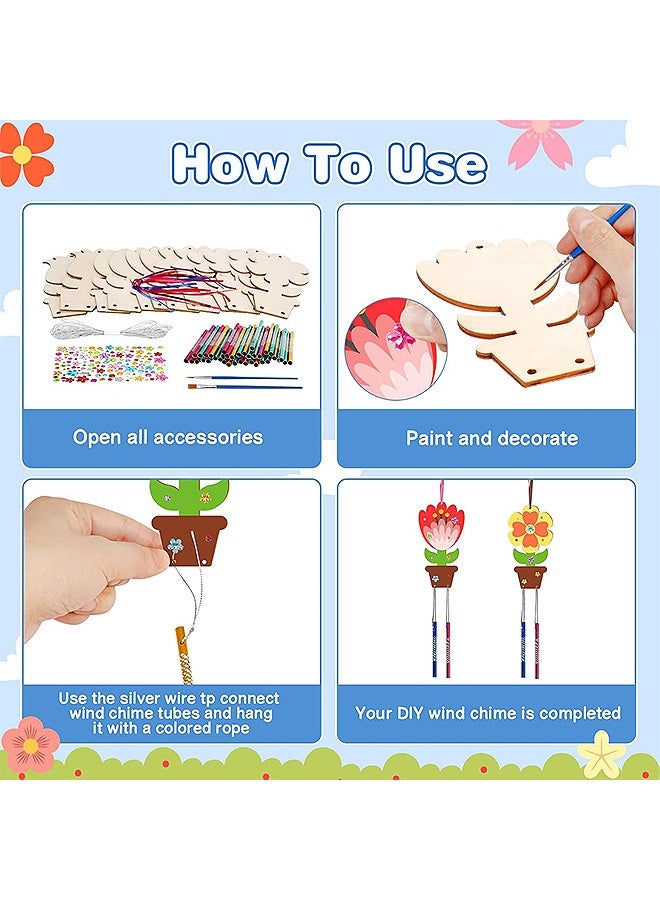 How To Use

Open all accessories

Paint and decorate

Use the silver wire tp connect wind chime tubes and hang it with a colored rope

Your DIY wind chime is completed